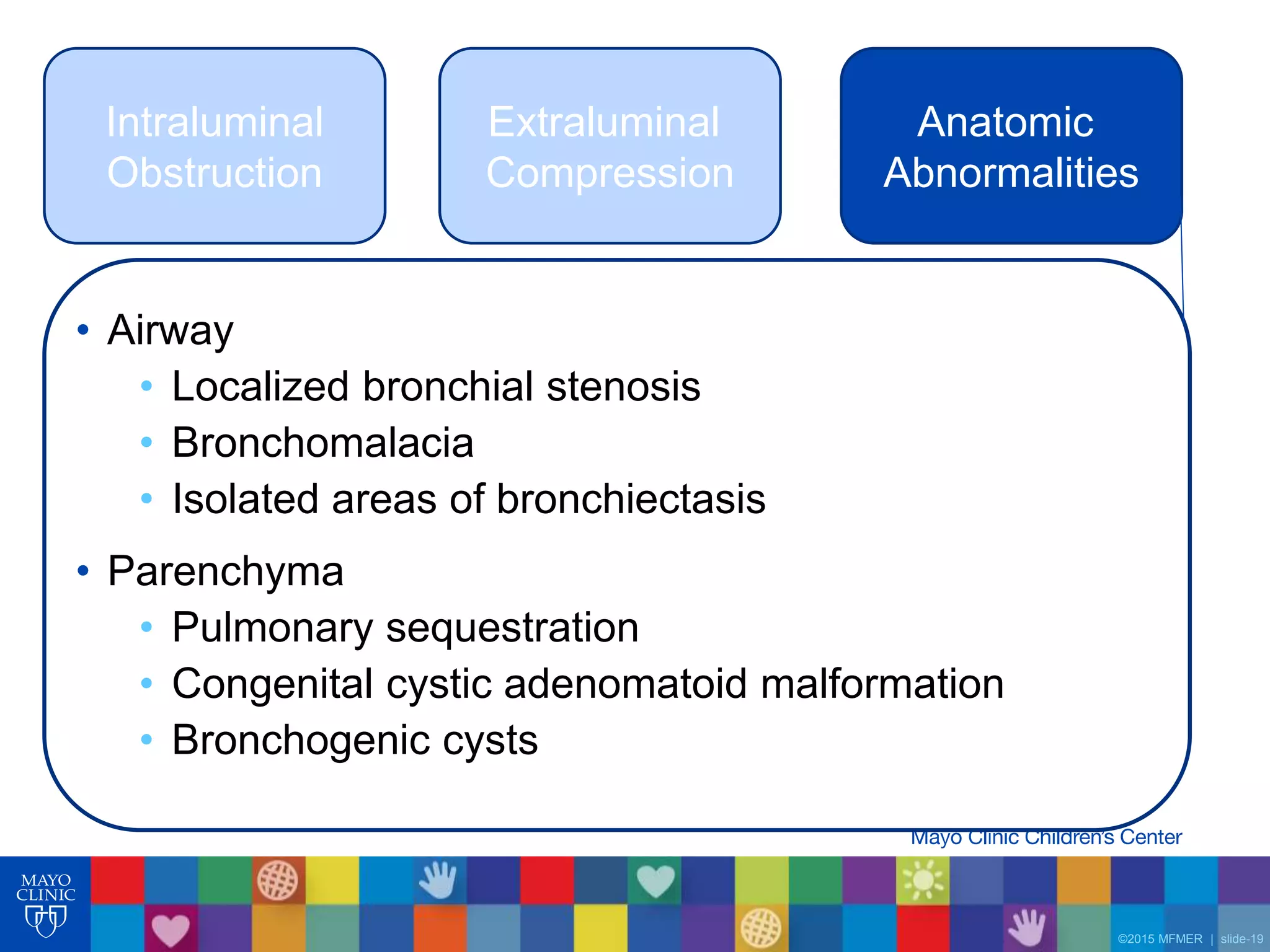 Intraluminal Obstruction

Extraluminal Compression

Anatomic Abnormalities

• Airway
  • Localized bronchial stenosis
  • Bronchomalacia
  • Isolated areas of bronchiectasis
• Parenchyma
  • Pulmonary sequestration
  • Congenital cystic adenomatoid malformation
  • Bronchogenic cysts

Mayo Clinic Children's Center

MAYO CLINIC

©2015 MFMER | slide-19